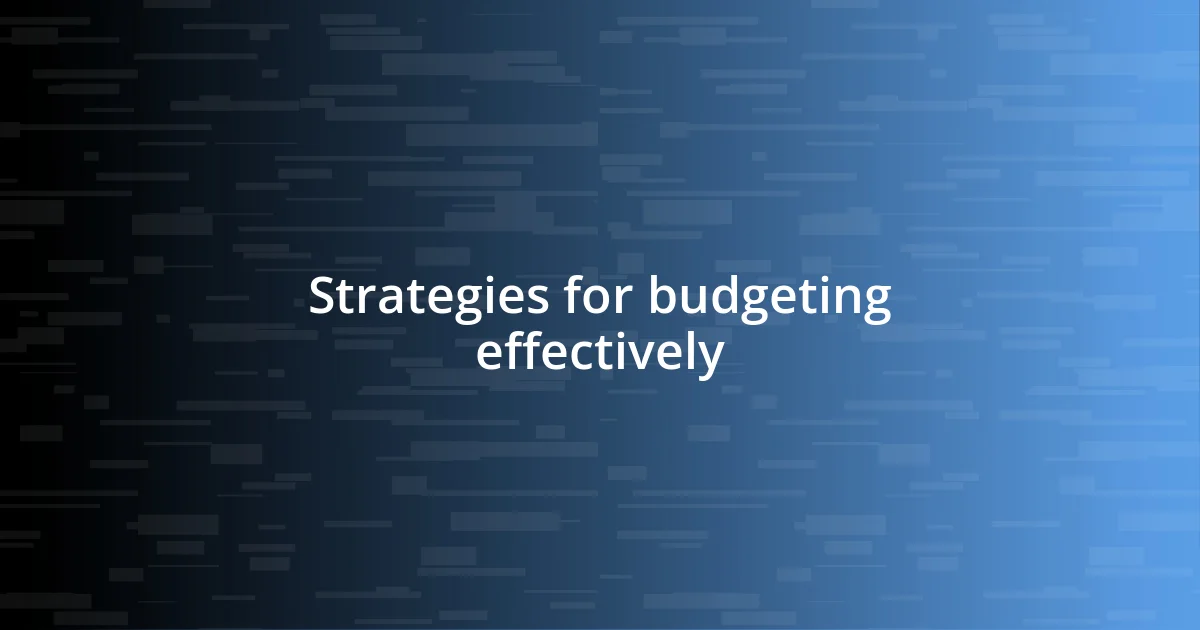 Strategies for budgeting effectively